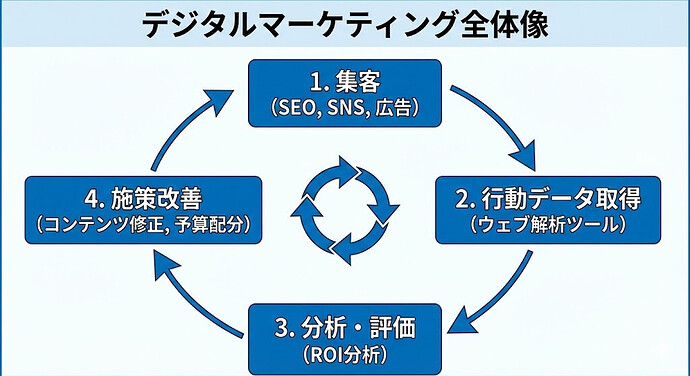 デジタルマーケティング全体像

1. 集客
(SEO, SNS, 広告)

2. 行動データ取得
(ウェブ解析ツール)

3. 分析・評価
(ROI分析)

4. 施策改善
(コンテンツ修正, 予算配分)